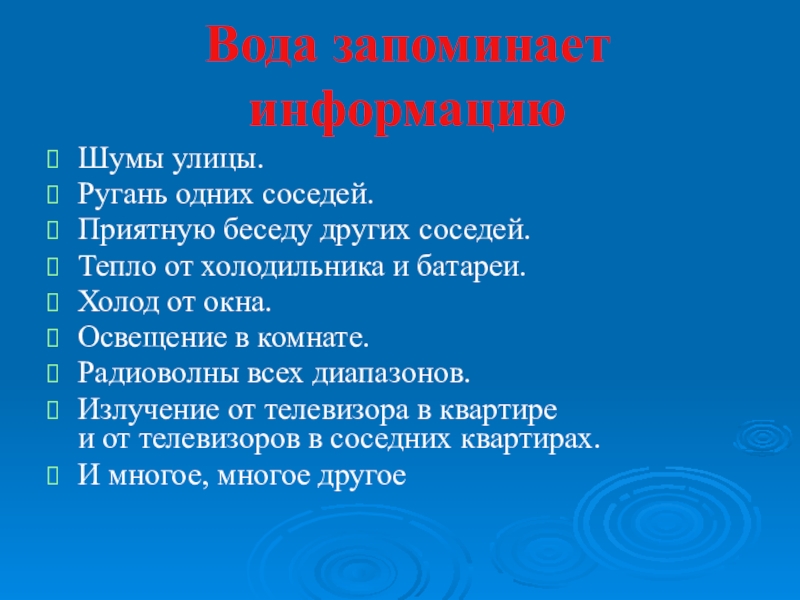 Вода запоминает информацию

Шумы улицы.
Ругань одних соседей.
Приятную беседу других соседей.
Тепло от холодильника и батареи.
Холод от окна.
Освещение в комнате.
Радиоволны всех диапазонов.
Излучение от телевизора в квартире и от телевизоров в соседних квартирах.
И многое, многое другое